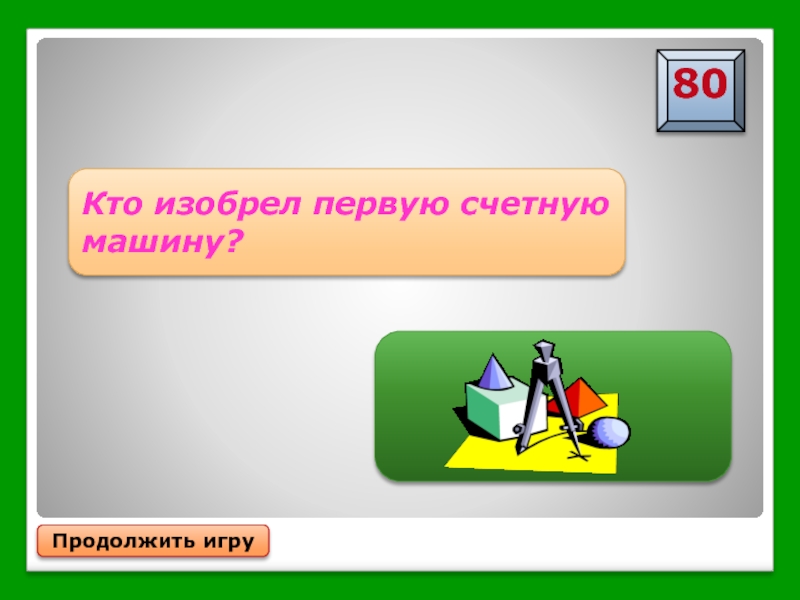 80

Кто изобрел первую счетную машину?

Продолжить игру